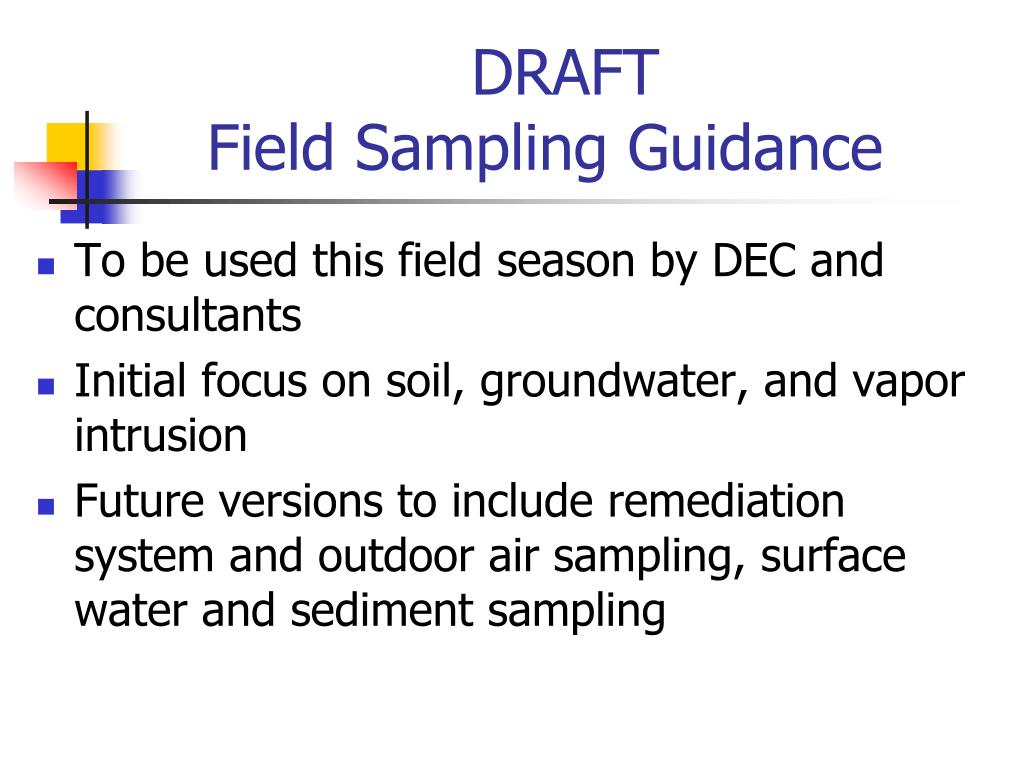 DRAFT
Field Sampling Guidance

- To be used this field season by DEC and consultants
- Initial focus on soil, groundwater, and vapor intrusion
- Future versions to include remediation system and outdoor air sampling, surface water and sediment sampling